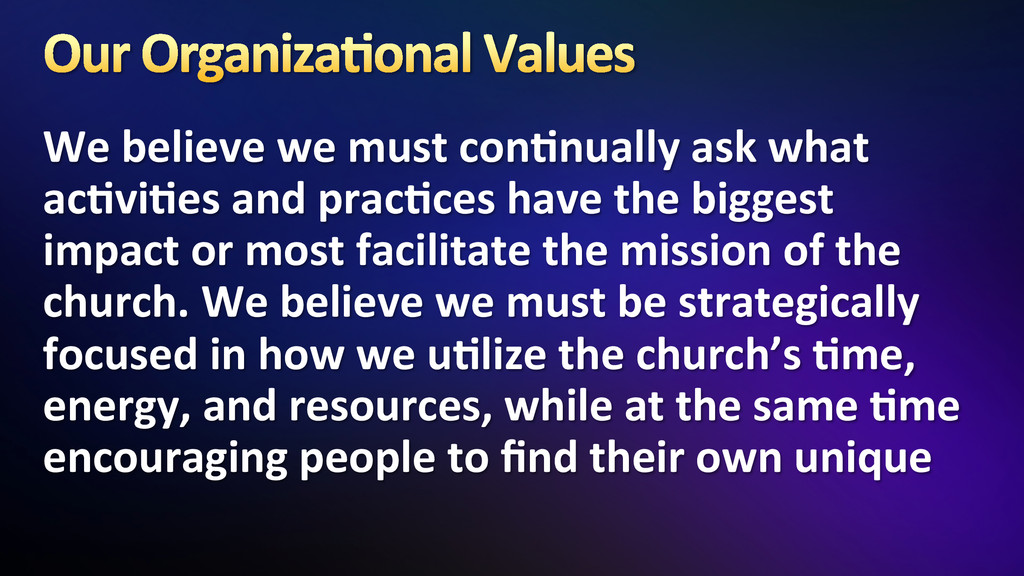 Our Organizational Values

We believe we must continually ask what activities and practices have the biggest impact or most facilitate the mission of the church. We believe we must be strategically focused in how we utilize the church's time, energy, and resources, while at the same time encouraging people to find their own unique